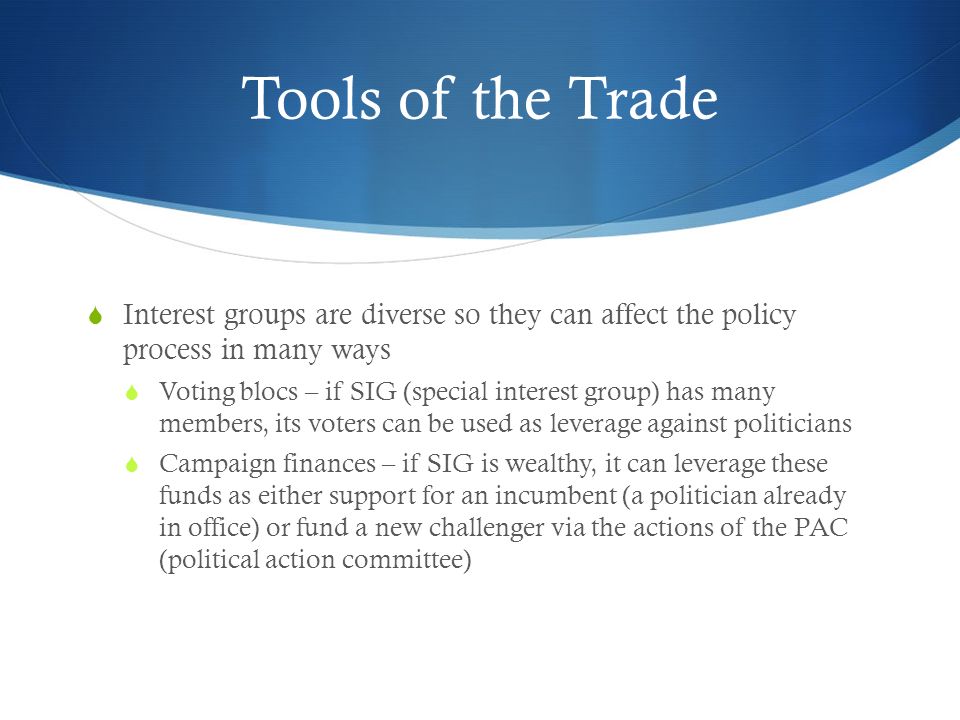 Tools of the Trade

Interest groups are diverse so they can affect the policy process in many ways

Voting blocs – if SIG (special interest group) has many members, its voters can be used as leverage against politicians

Campaign finances – if SIG is wealthy, it can leverage these funds as either support for an incumbent (a politician already in office) or fund a new challenger via the actions of the PAC (political action committee)